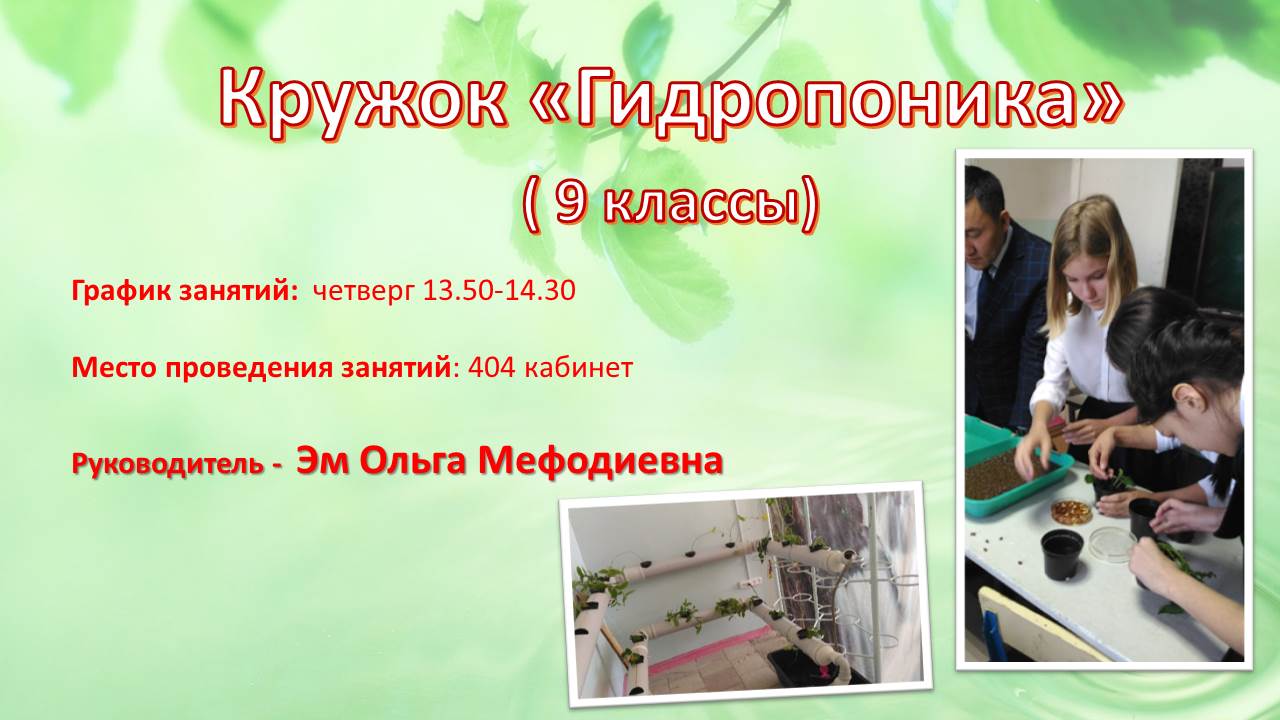 Кружок «Гидропоника»

( 9 классы)

График занятий: четверг 13.50-14.30

Место проведения занятий: 404 кабинет

Руководитель - Эм Ольга Мефодиевна